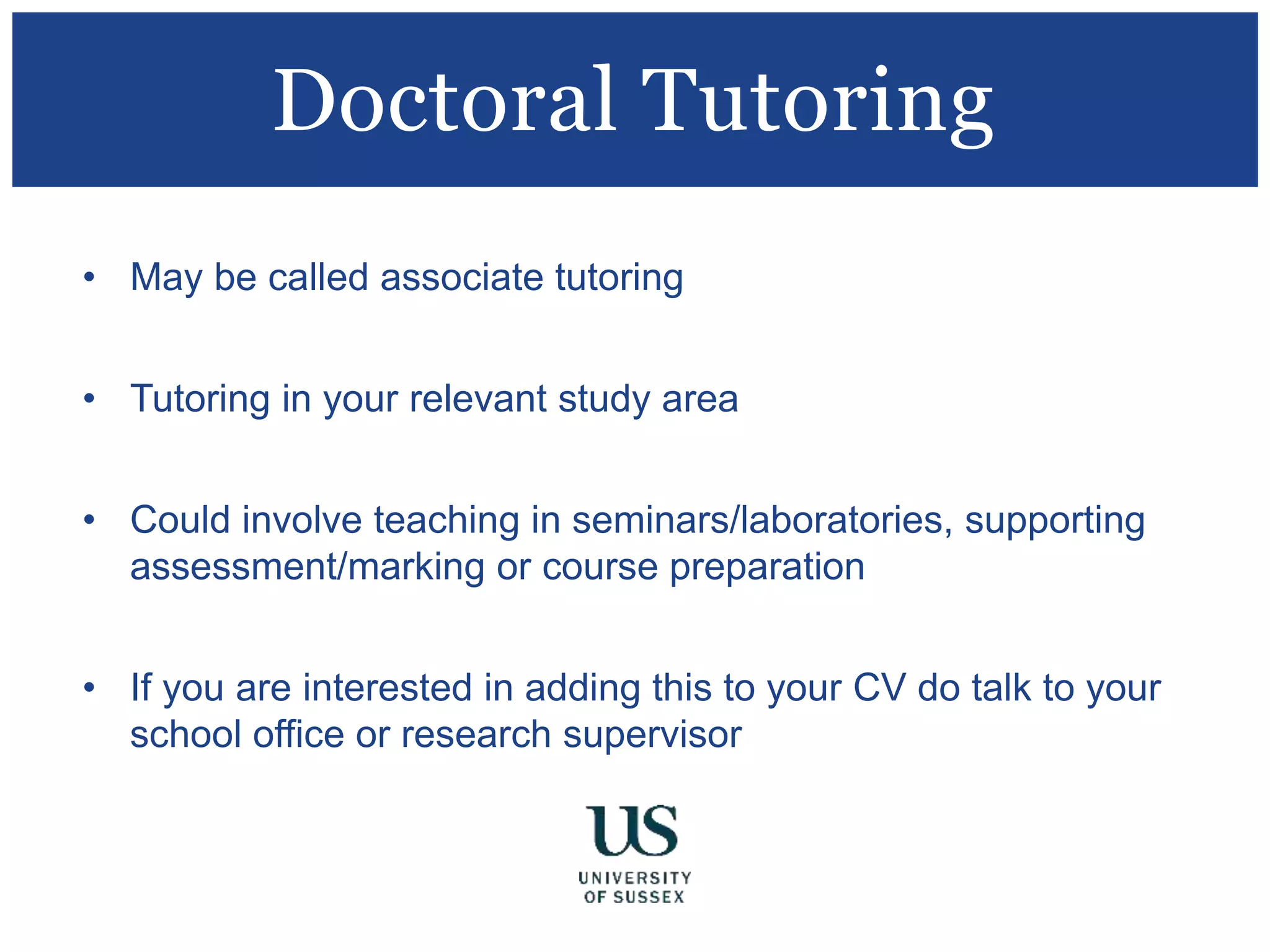 Doctoral Tutoring

• May be called associate tutoring

• Tutoring in your relevant study area

• Could involve teaching in seminars/laboratories, supporting assessment/marking or course preparation

• If you are interested in adding this to your CV do talk to your school office or research supervisor

US
UNIVERSITY
OF SUSSEX